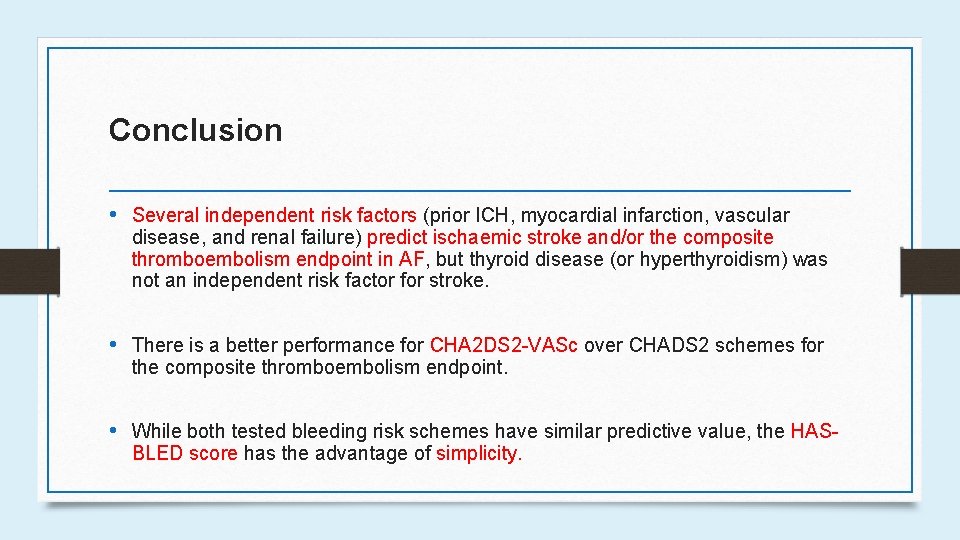 Conclusion

• Several independent risk factors (prior ICH, myocardial infarction, vascular disease, and renal failure) predict ischaemic stroke and/or the composite thromboembolism endpoint in AF, but thyroid disease (or hyperthyroidism) was not an independent risk factor for stroke.

• There is a better performance for CHA2DS2-VASc over CHADS2 schemes for the composite thromboembolism endpoint.

• While both tested bleeding risk schemes have similar predictive value, the HAS-BLED score has the advantage of simplicity.